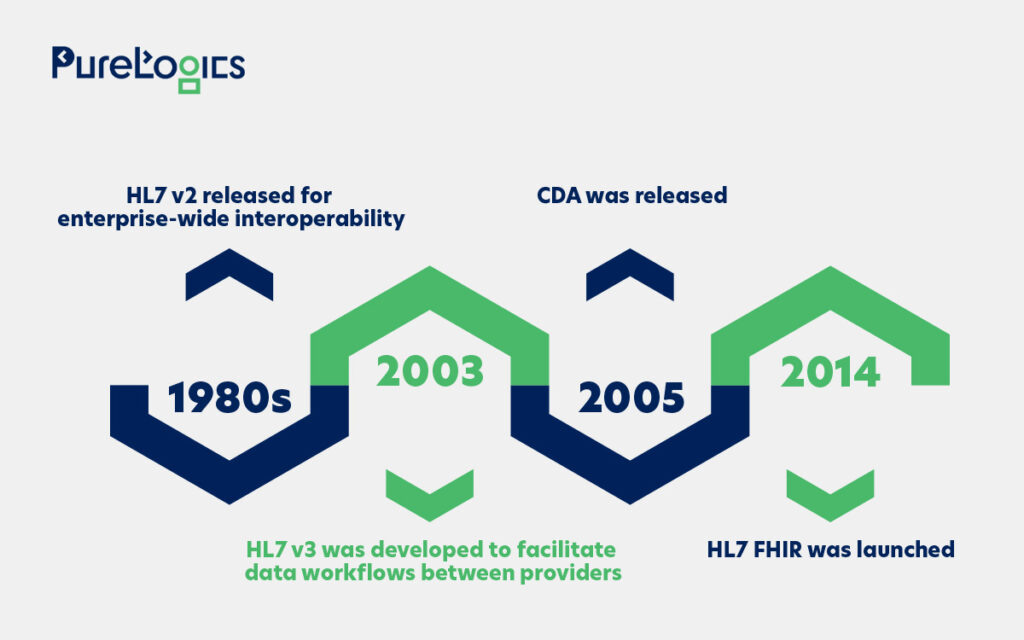 PureLogics

HL7 v2 released for enterprise-wide interoperability

CDA was released

1980s

2003

2005

2014

HL7 v3 was developed to facilitate data workflows between providers

HL7 FHIR was launched